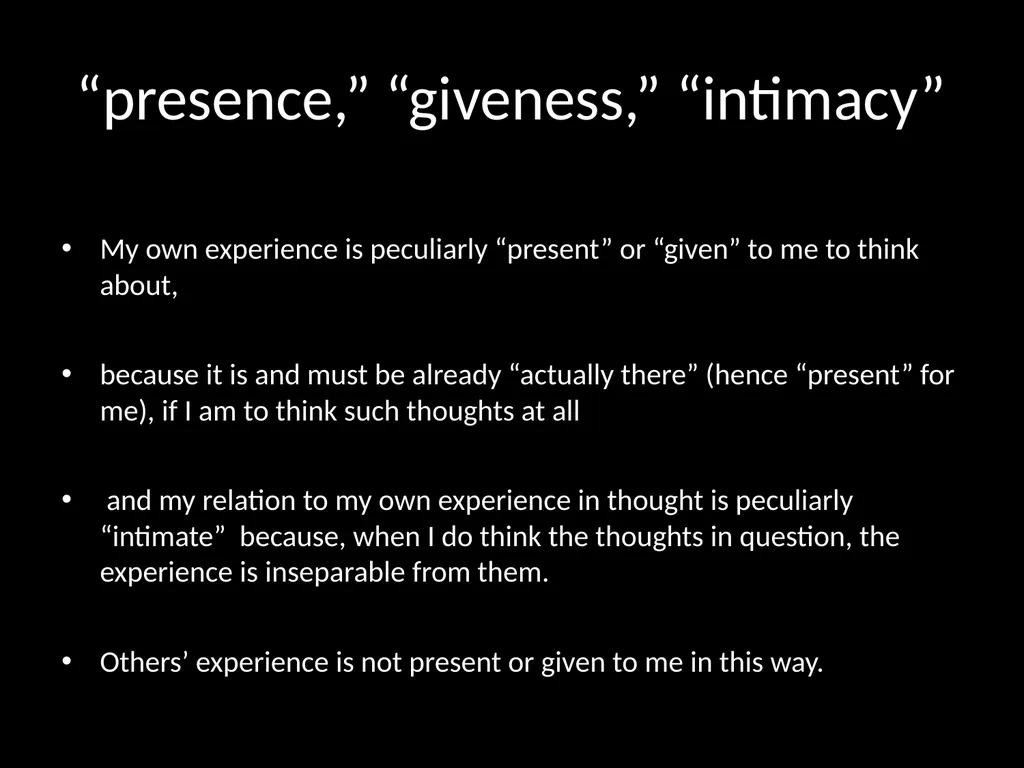 “presence,” “giveness,” “intimacy”

• My own experience is peculiarly “present” or “given” to me to think about,

• because it is and must be already “actually there” (hence “present” for me), if I am to think such thoughts at all

• and my relation to my own experience in thought is peculiarly “intimate” because, when I do think the thoughts in question, the experience is inseparable from them.

• Others’ experience is not present or given to me in this way.